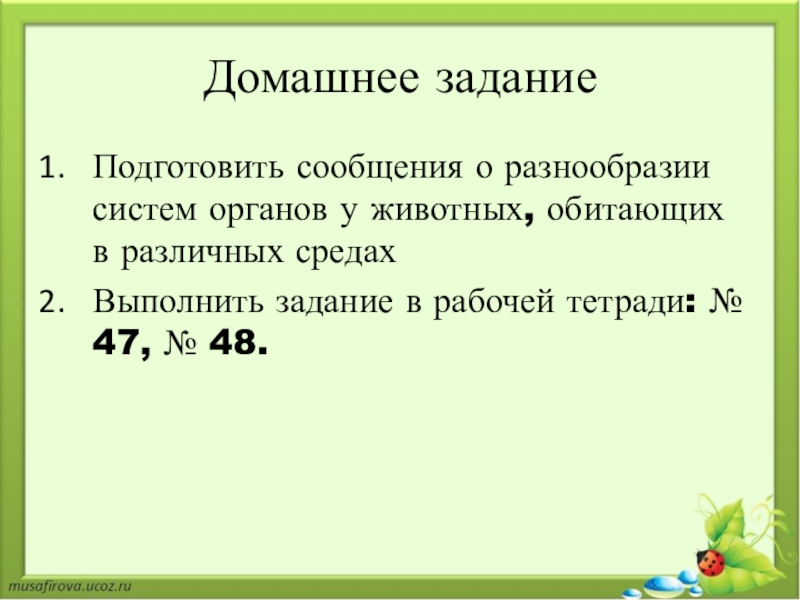 Домашнее задание

1. Подготовить сообщения о разнообразии систем органов у животных, обитающих в различных средах
2. Выполнить задание в рабочей тетради: № 47, № 48.

musafirova.ucoz.ru